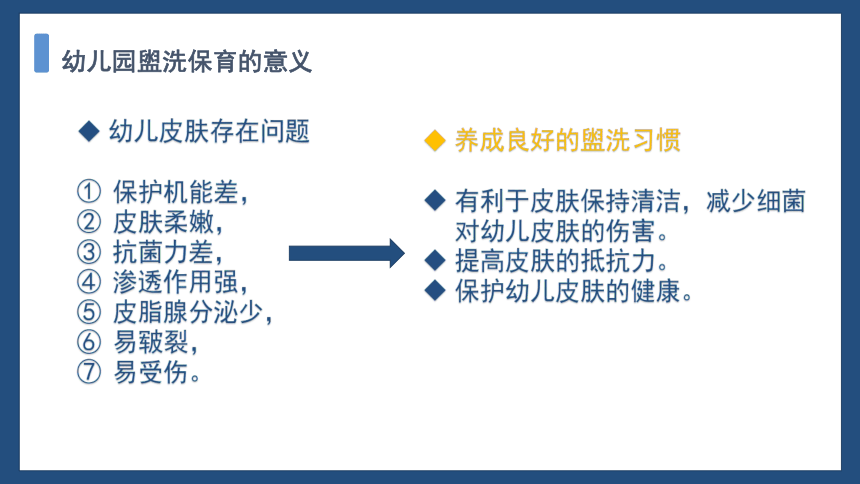 幼儿园盥洗保育的意义

◆ 幼儿皮肤存在问题

① 保护机能差，
② 皮肤柔嫩，
③ 抗菌力差，
④ 渗透作用强，
⑤ 皮脂腺分泌少，
⑥ 易皲裂，
⑦ 易受伤。

◆ 养成良好的盥洗习惯

◆ 有利于皮肤保持清洁，减少细菌对幼儿皮肤的伤害。
◆ 提高皮肤的抵抗力。
◆ 保护幼儿皮肤的健康。